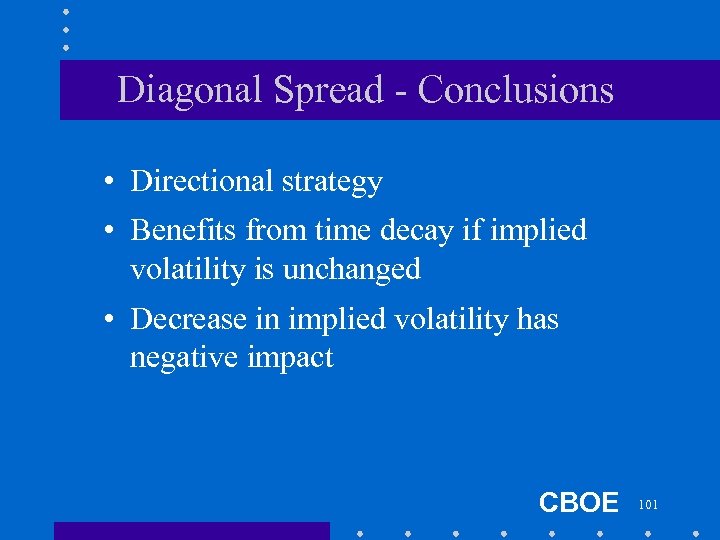 Diagonal Spread - Conclusions

• Directional strategy

• Benefits from time decay if implied volatility is unchanged

• Decrease in implied volatility has negative impact

CBOE 101